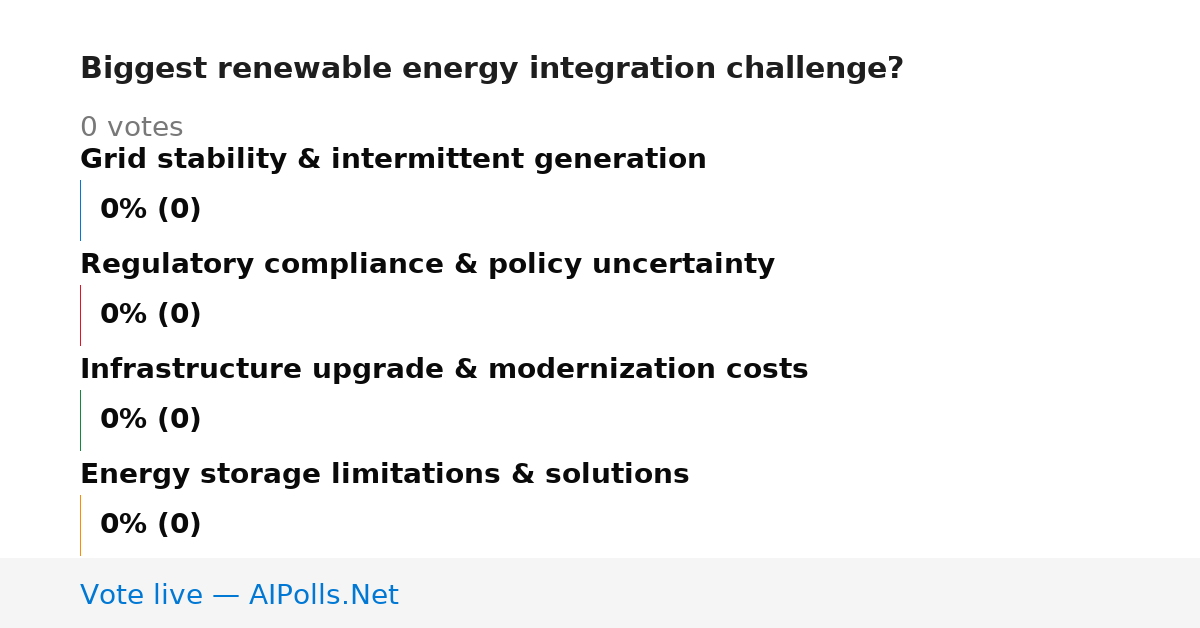 Biggest renewable energy integration challenge?

0 votes

Grid stability & intermittent generation

0% (0)

Regulatory compliance & policy uncertainty

0% (0)

Infrastructure upgrade & modernization costs

0% (0)

Energy storage limitations & solutions

0% (0)

Vote live — AIPolls.Net